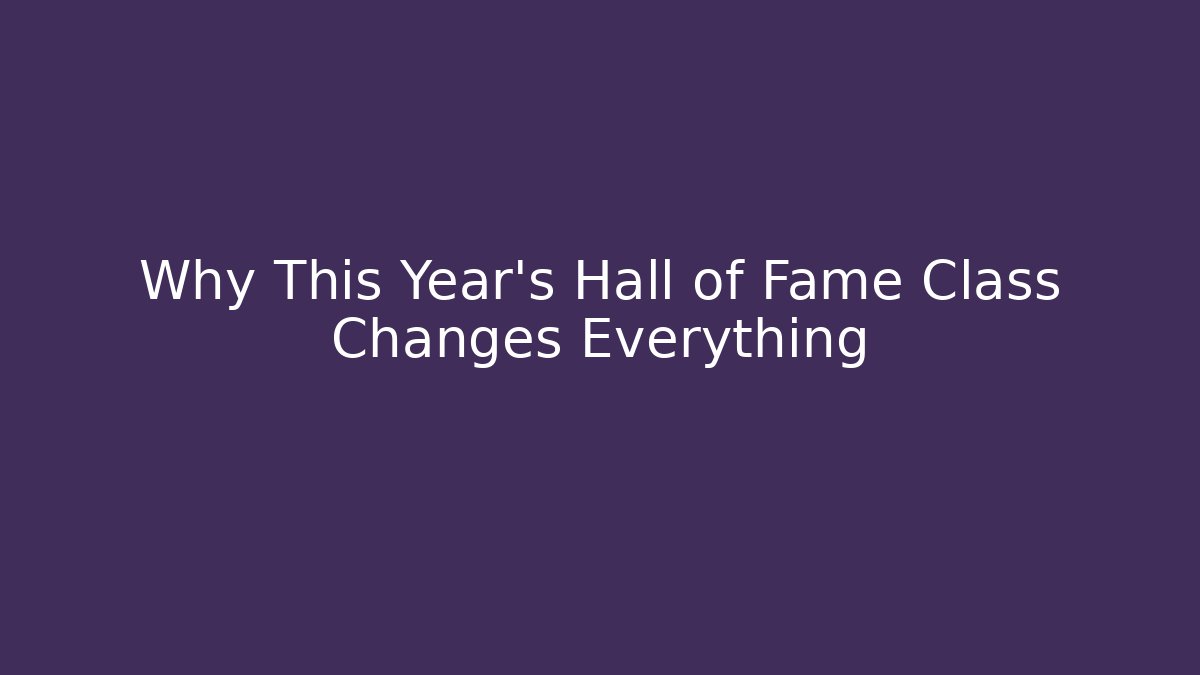 Why This Year's Hall of Fame Class Changes Everything